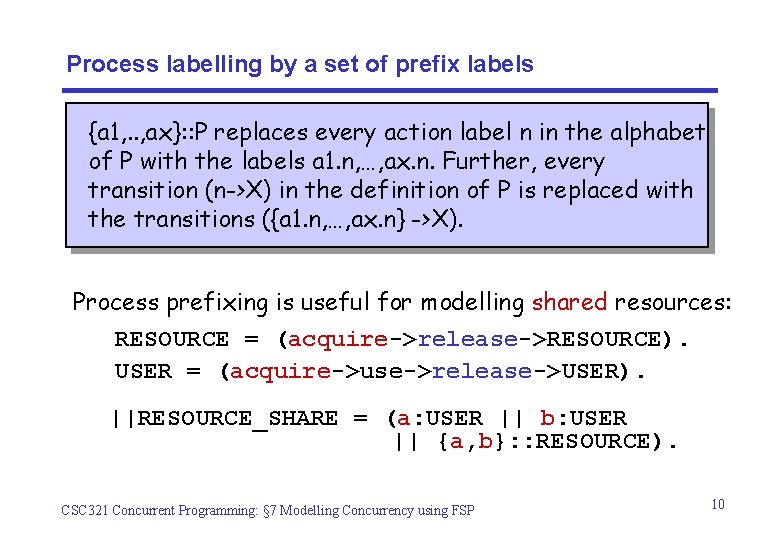 Process labelling by a set of prefix labels

{a1,..,ax}::P replaces every action label n in the alphabet of P with the labels a1.n,…,ax.n. Further, every transition (n->X) in the definition of P is replaced with the transitions ({a1.n,…,ax.n} ->X).

Process prefixing is useful for modelling shared resources:

RESOURCE = (acquire->release->RESOURCE).
USER = (acquire->use->release->USER).

||RESOURCE_SHARE = (a:USER || b:USER
|| {a,b}::RESOURCE).

CSC321 Concurrent Programming: §7 Modelling Concurrency using FSP

10